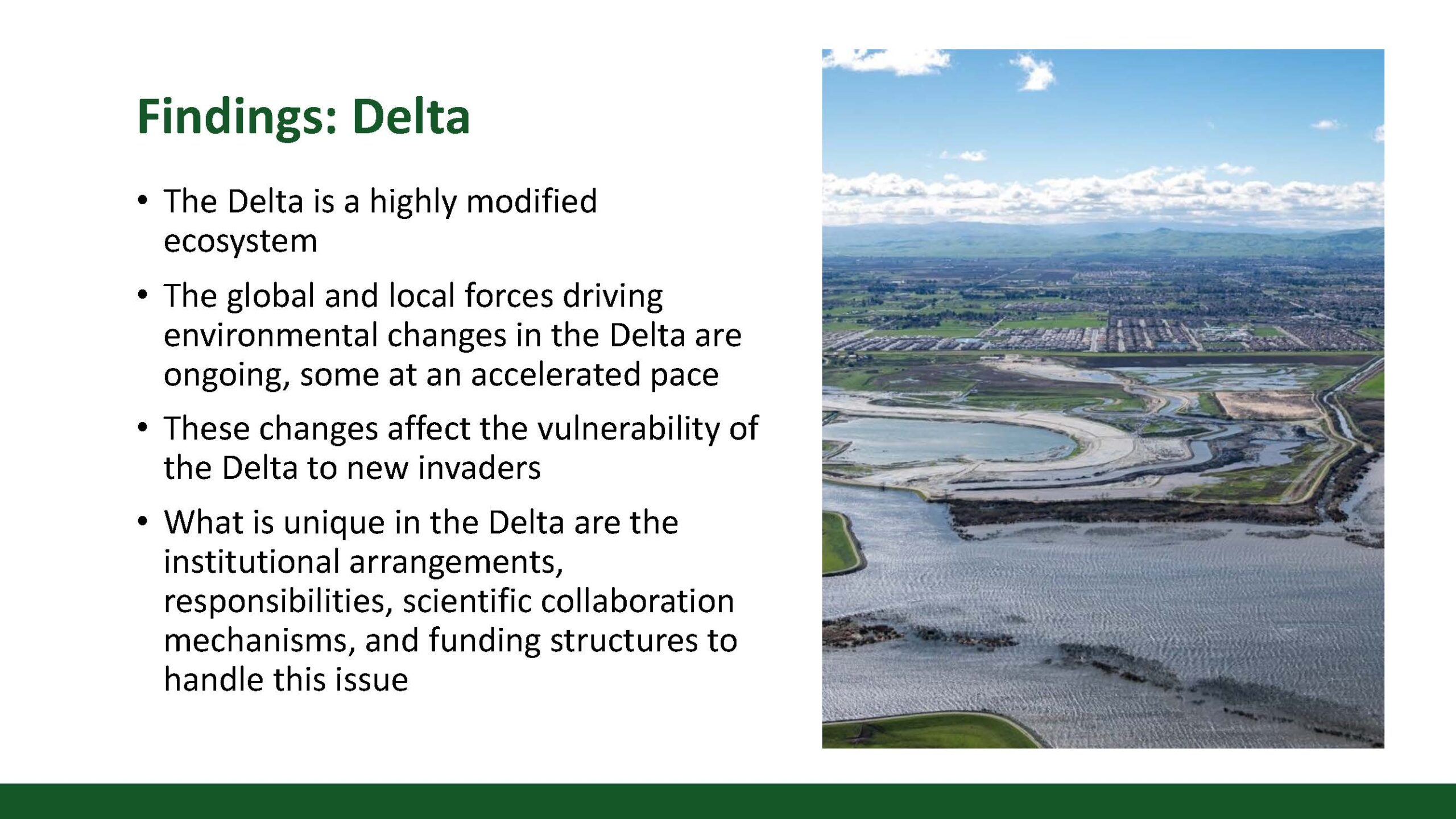 Findings: Delta

• The Delta is a highly modified ecosystem

• The global and local forces driving environmental changes in the Delta are ongoing, some at an accelerated pace

• These changes affect the vulnerability of the Delta to new invaders

• What is unique in the Delta are the institutional arrangements, responsibilities, scientific collaboration mechanisms, and funding structures to handle this issue